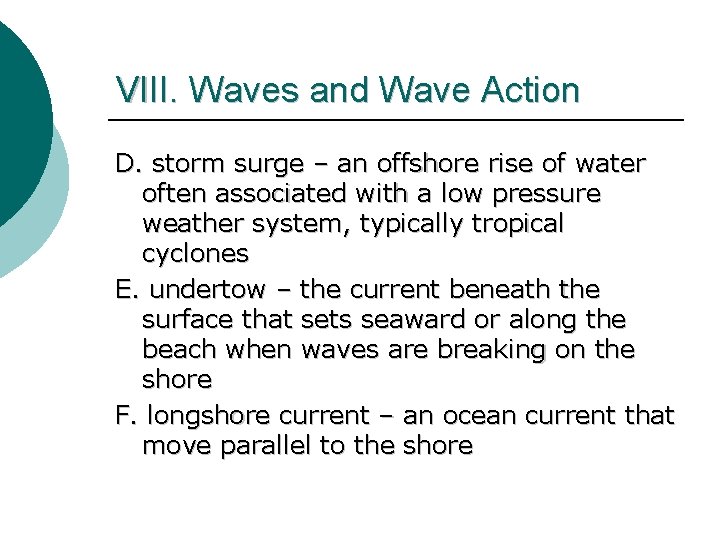 VIII. Waves and Wave Action

D. storm surge – an offshore rise of water often associated with a low pressure weather system, typically tropical cyclones

E. undertow – the current beneath the surface that sets seaward or along the beach when waves are breaking on the shore

F. longshore current – an ocean current that move parallel to the shore